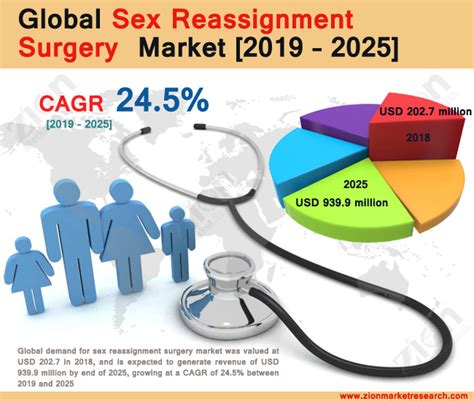 Global Sex Reassignment Surgery Market [2019 - 2025]

CAGR 24.5%
[2019 - 2025]

USD 202.7 million
2018

2025
USD 939.9 million

Global demand for sex reassignment surgery market was valued at USD 202.7 in 2018, and is expected to generate revenue of USD 939.9 million by end of 2025, growing at a CAGR of 24.5% between 2019 and 2025

www.zionmarketresearch.com